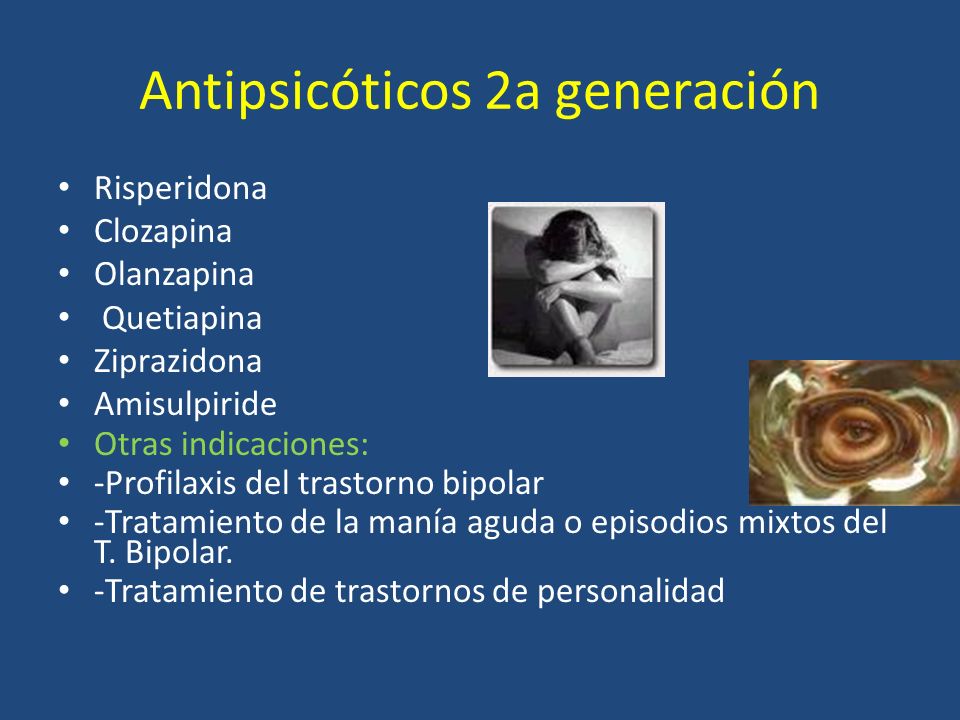 Antipsicóticos 2a generación

• Risperidona
• Clozapina
• Olanzapina
• Quetiapina
• Ziprazidona
• Amisulpiride
• Otras indicaciones:
• -Profilaxis del trastorno bipolar
• -Tratamiento de la manía aguda o episodios mixtos del T. Bipolar.
• -Tratamiento de trastornos de personalidad